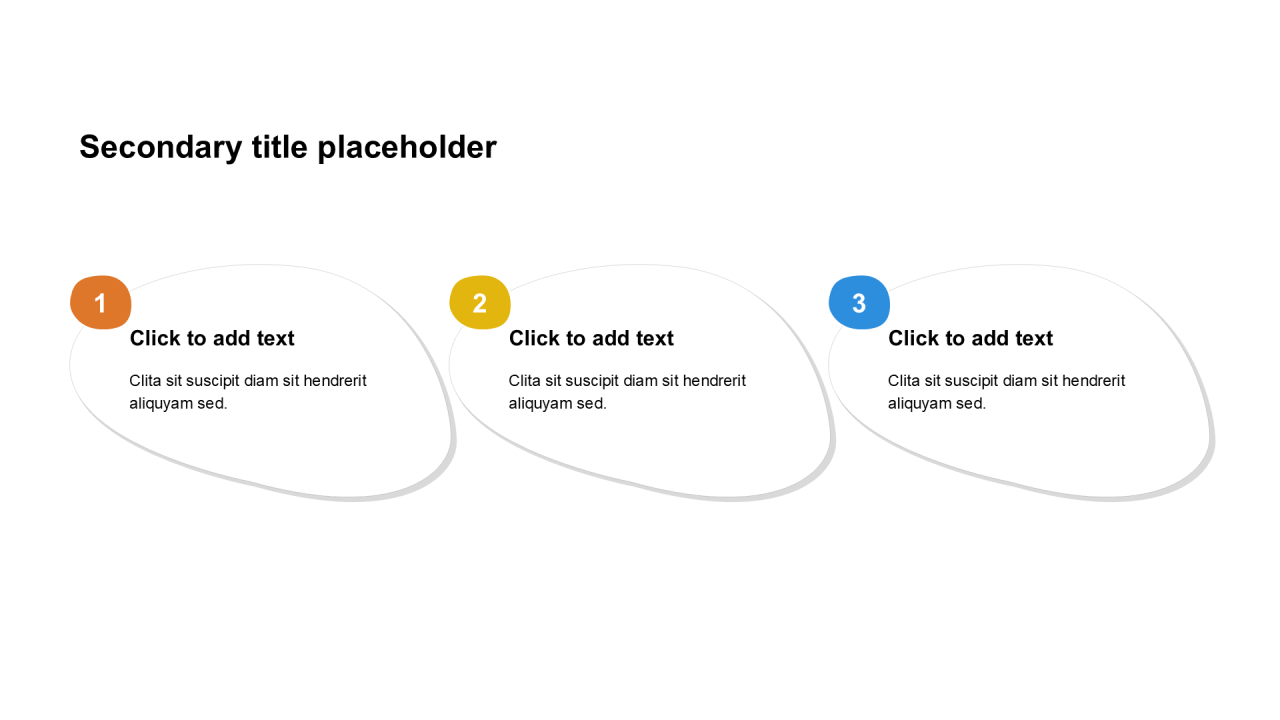 Secondary title placeholder

1

Click to add text

Clita sit suscipit diam sit hendrerit aliquyam sed.

2

Click to add text

Clita sit suscipit diam sit hendrerit aliquyam sed.

3

Click to add text

Clita sit suscipit diam sit hendrerit aliquyam sed.